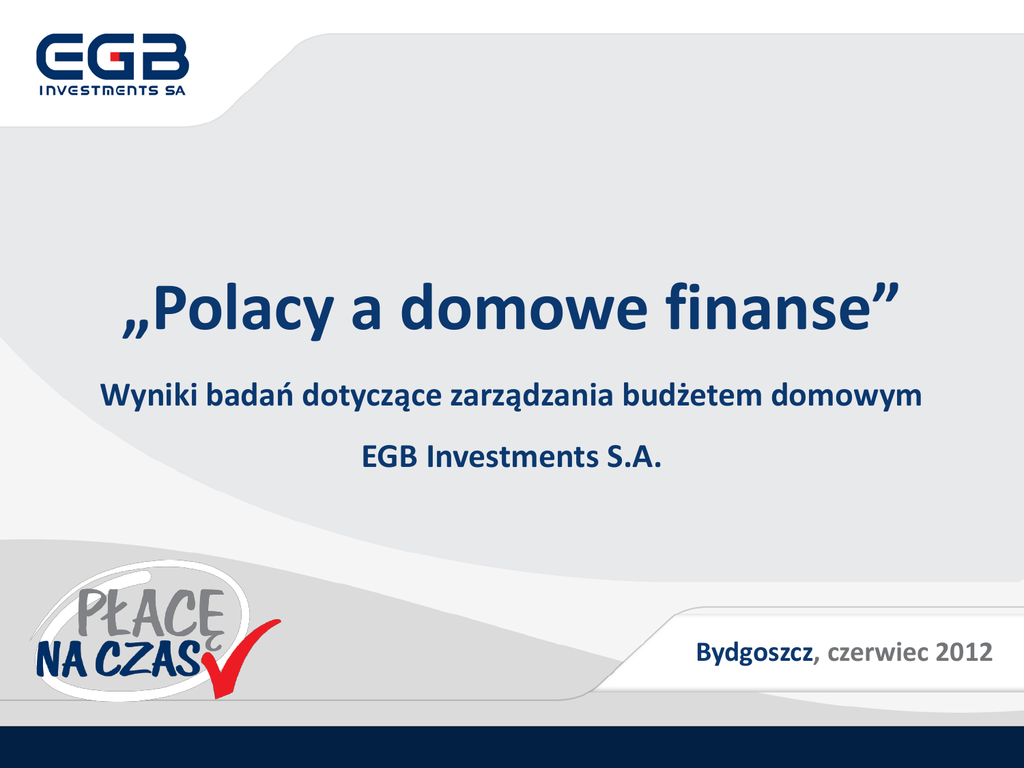 EGB
INVESTMENTS SA

„Polacy a domowe finanse”

Wyniki badań dotyczące zarządzania budżetem domowym

EGB Investments S.A.

PŁACĘ
NA CZAS

Bydgoszcz, czerwiec 2012